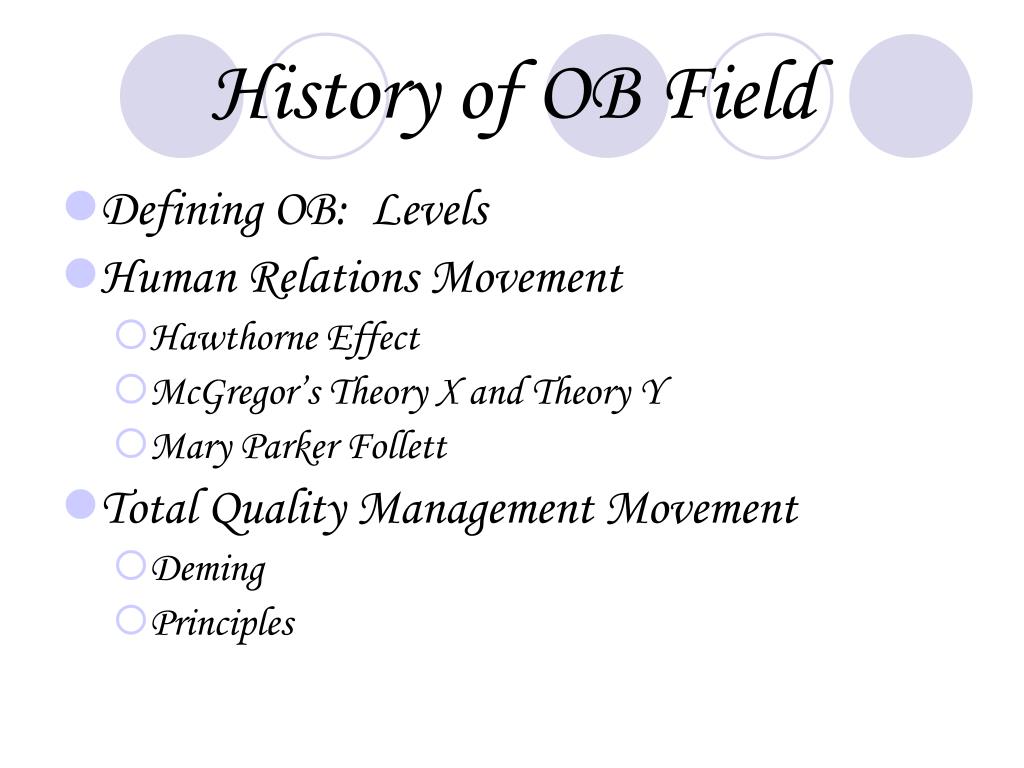 History of OB Field

Defining OB: Levels

Human Relations Movement

Hawthorne Effect

McGregor's Theory X and Theory Y

Mary Parker Follett

Total Quality Management Movement

Deming

Principles